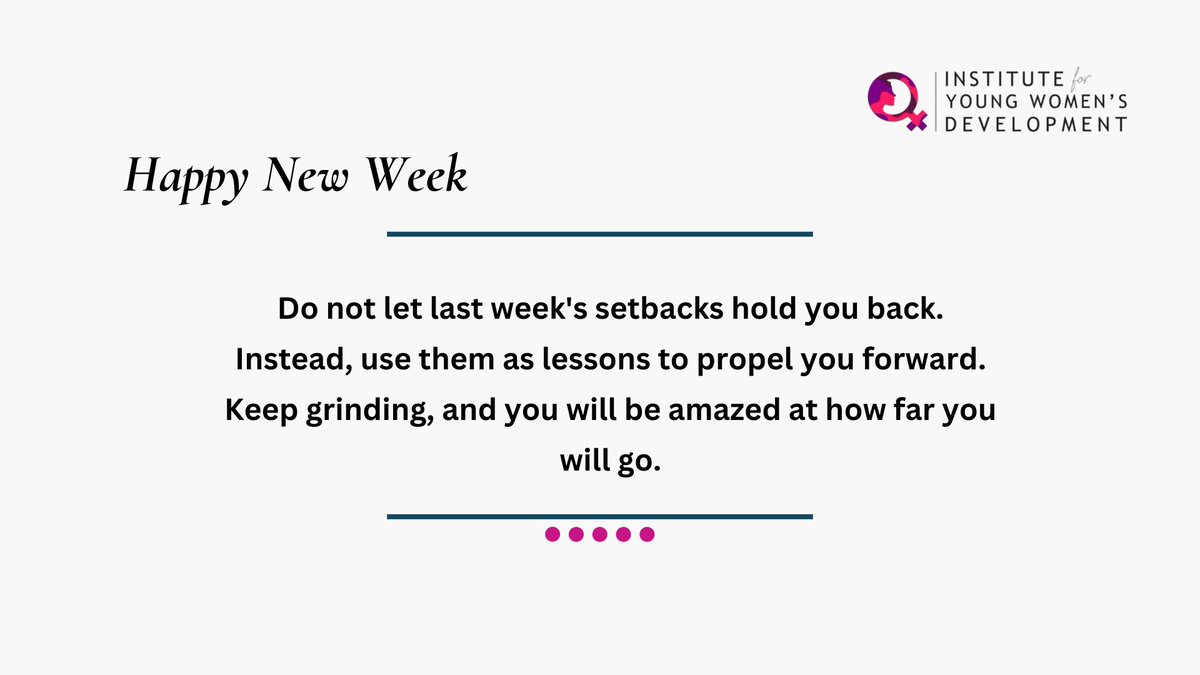 INSTITUTE for YOUNG WOMEN'S DEVELOPMENT

Happy New Week

Do not let last week's setbacks hold you back. Instead, use them as lessons to propel you forward. Keep grinding, and you will be amazed at how far you will go.